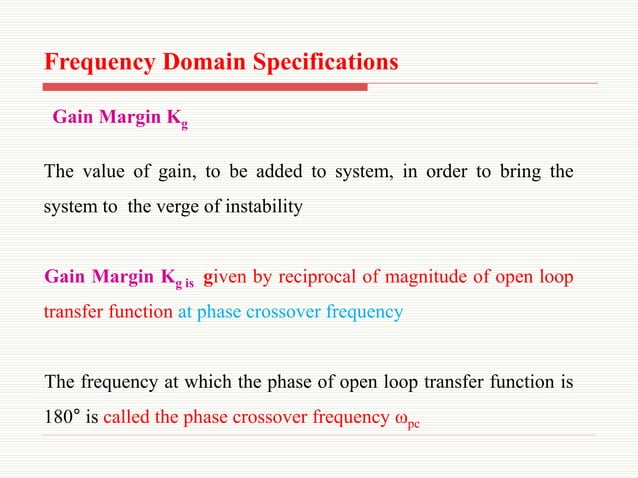 Frequency Domain Specifications

Gain Margin $K_g$

The value of gain, to be added to system, in order to bring the system to the verge of instability

Gain Margin $K_{g\ is}$ given by reciprocal of magnitude of open loop transfer function at phase crossover frequency

The frequency at which the phase of open loop transfer function is 180° is called the phase crossover frequency $\omega_{pc}$